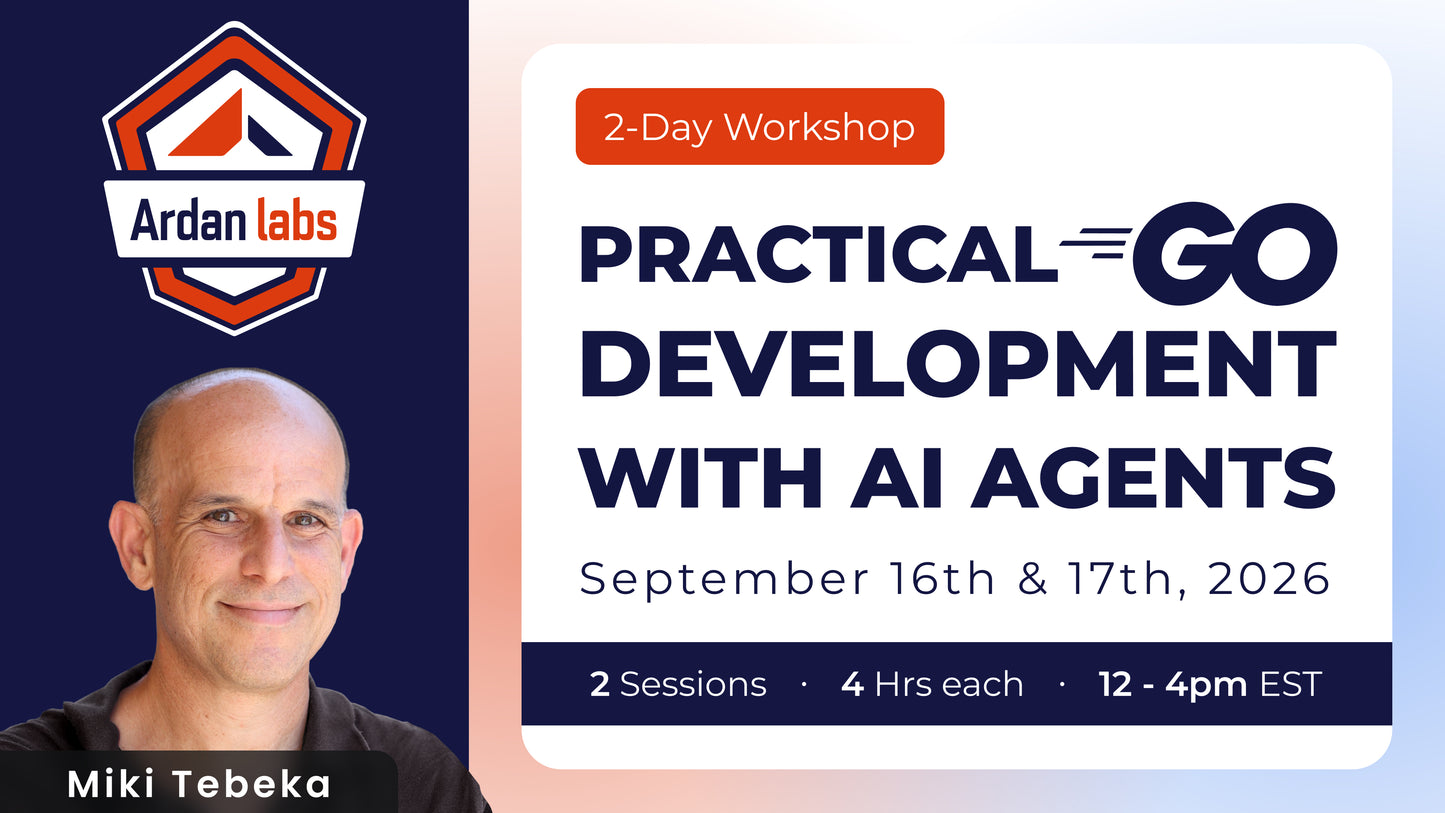 Ardan labs

Miki Tebeka

2-Day Workshop

PRACTICAL GO DEVELOPMENT WITH AI AGENTS

September 16th & 17th, 2026

2 Sessions · 4 Hrs each · 12 - 4pm EST